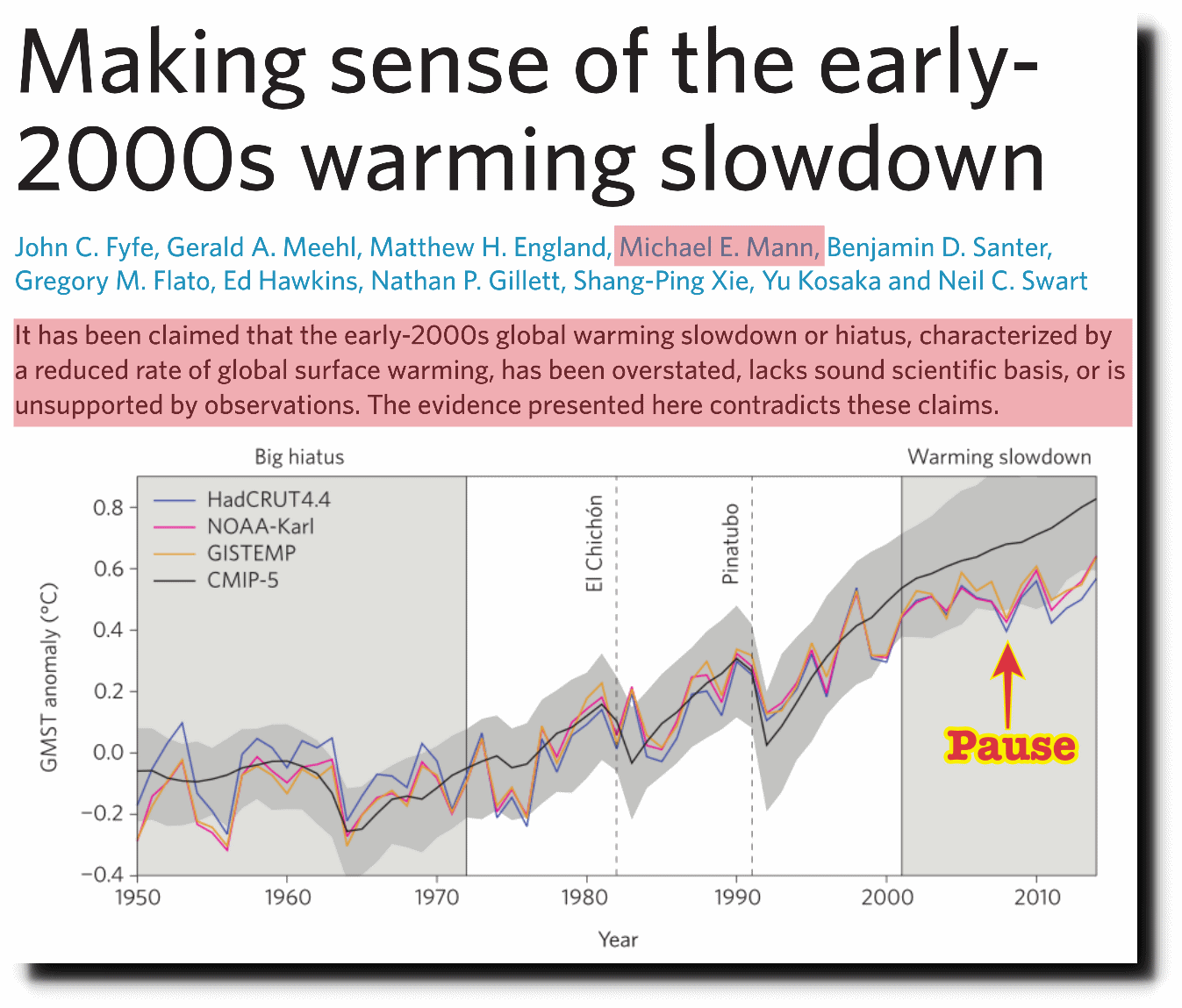 Making sense of the early-2000s warming slowdown

John C. Fyfe, Gerald A. Meehl, Matthew H. England, Michael E. Mann, Benjamin D. Santer, Gregory M. Flato, Ed Hawkins, Nathan P. Gillett, Shang-Ping Xie, Yu Kosaka and Neil C. Swart

It has been claimed that the early-2000s global warming slowdown or hiatus, characterized by a reduced rate of global surface warming, has been overstated, lacks sound scientific basis, or is unsupported by observations. The evidence presented here contradicts these claims.

Big hiatus

Warming slowdown

HadCRUT4.4
NOAA-Karl
GISTEMP
CMIP-5

El Chichón

Pinatubo

Pause

GMST anomaly (°C)

0.8
0.6
0.4
0.2
0.0
−0.2
−0.4

1950 1960 1970 1980 1990 2000 2010

Year